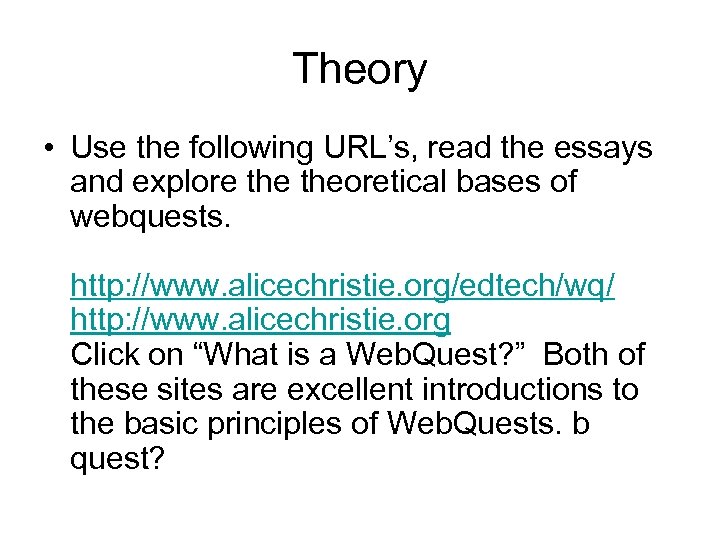 Theory

• Use the following URL’s, read the essays and explore the theoretical bases of webquests.

http://www.alicechristie.org/edtech/wq/
http://www.alicechristie.org
Click on “What is a WebQuest?” Both of these sites are excellent introductions to the basic principles of WebQuests. b quest?